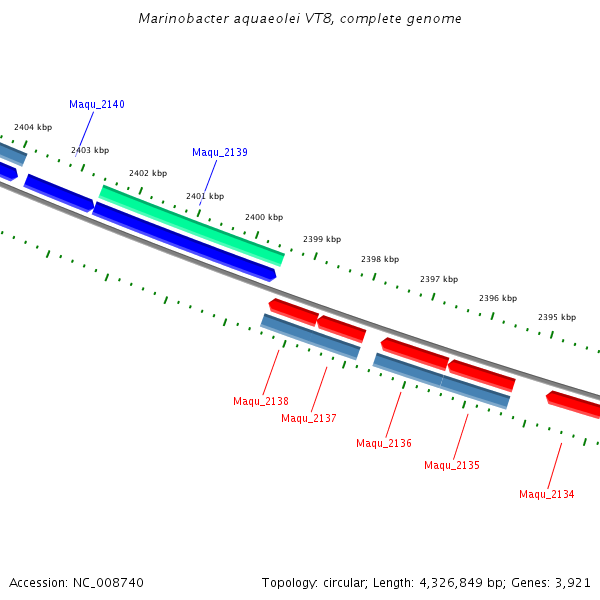 Marinobacter aquaeolei VT8, complete genome

Maqu_2140

2404 kbp

2403 kbp

Maqu_2139

2402 kbp

2401 kbp

2400 kbp

2399 kbp

2398 kbp

2397 kbp

2396 kbp

2395 kbp

Maqu_2138

Maqu_2137

Maqu_2136

Maqu_2135

Maqu_2134

Accession: NC_008740

Topology: circular; Length: 4,326,849 bp; Genes: 3,921